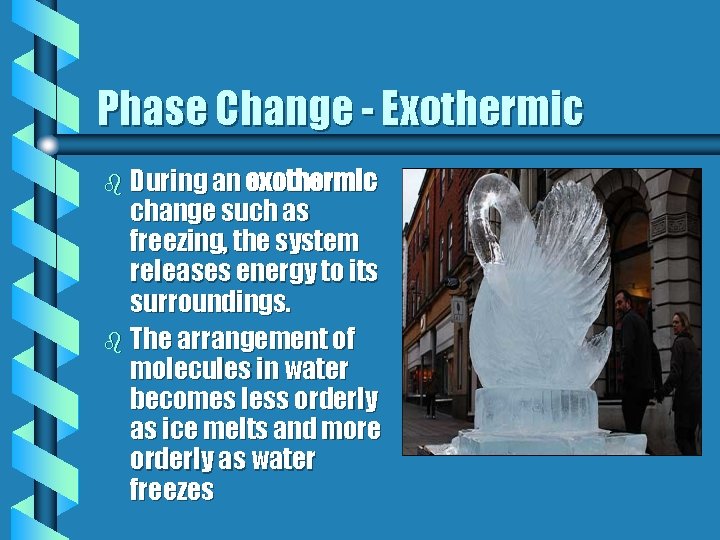 Phase Change - Exothermic

During an exothermic change such as freezing, the system releases energy to its surroundings.

The arrangement of molecules in water becomes less orderly as ice melts and more orderly as water freezes